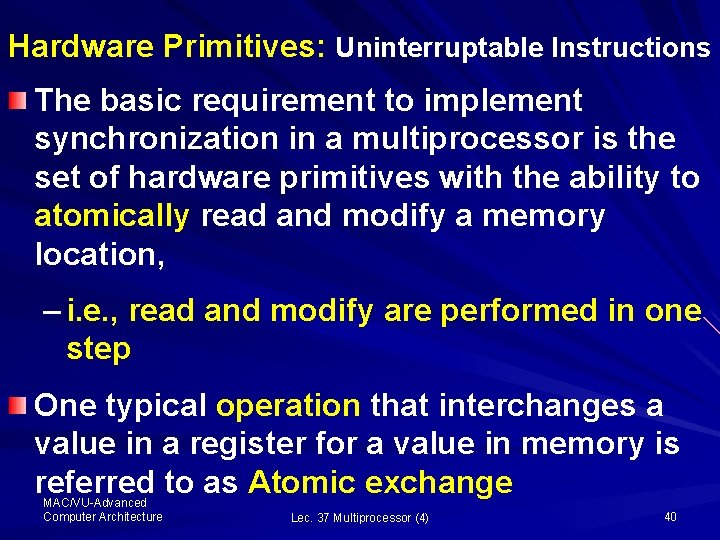 Hardware Primitives: Uninterruptable Instructions

The basic requirement to implement synchronization in a multiprocessor is the set of hardware primitives with the ability to atomically read and modify a memory location,

– i.e., read and modify are performed in one step

One typical operation that interchanges a value in a register for a value in memory is referred to as Atomic exchange

MAC/VU-Advanced Computer Architecture

Lec. 37 Multiprocessor (4)

40